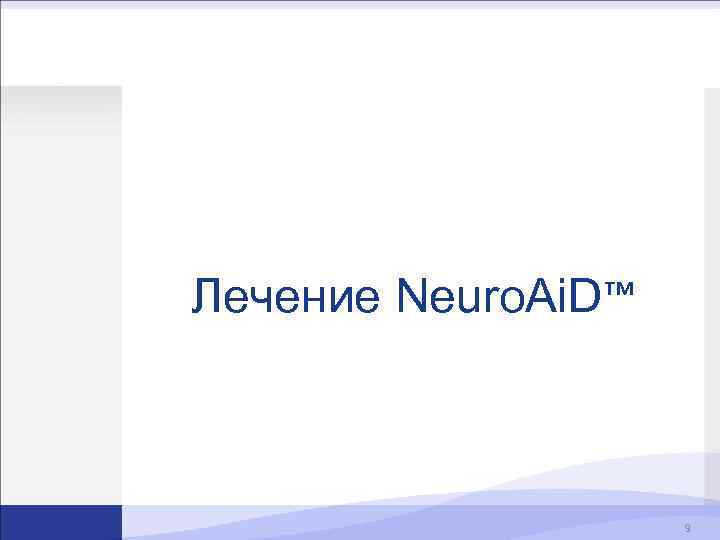 Лечение NeuroAiD™

9